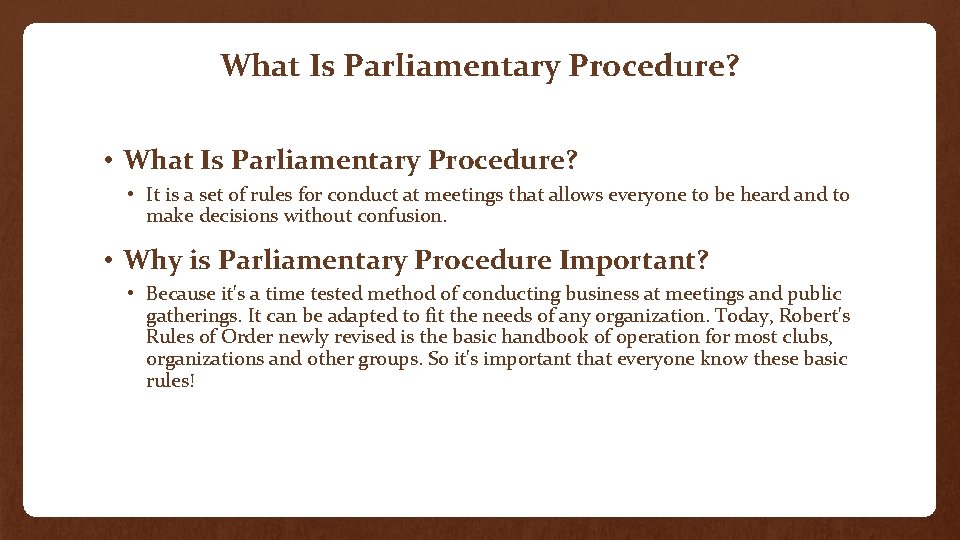 What Is Parliamentary Procedure?

• What Is Parliamentary Procedure?

• It is a set of rules for conduct at meetings that allows everyone to be heard and to make decisions without confusion.

• Why is Parliamentary Procedure Important?

• Because it's a time tested method of conducting business at meetings and public gatherings. It can be adapted to fit the needs of any organization. Today, Robert's Rules of Order newly revised is the basic handbook of operation for most clubs, organizations and other groups. So it's important that everyone know these basic rules!